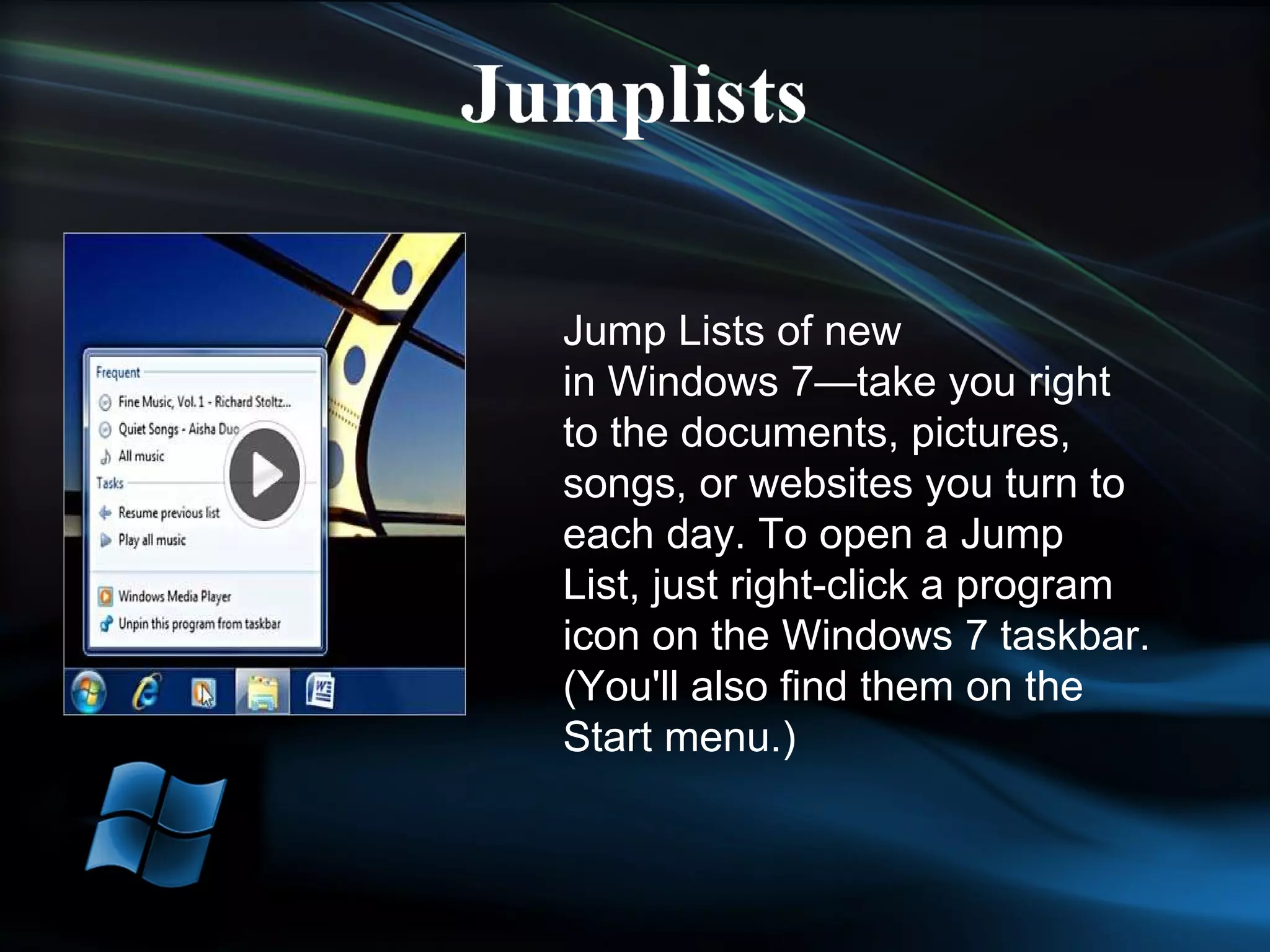 Jumplists

Frequent
Fine Music, Vol. 1 - Richard Stoltz...
Quiet Songs - Aisha Duo
All music
Tasks
Resume previous list
Play all music
Windows Media Player
Unpin this program from taskbar

Jump Lists of new in Windows 7—take you right to the documents, pictures, songs, or websites you turn to each day. To open a Jump List, just right-click a program icon on the Windows 7 taskbar. (You'll also find them on the Start menu.)